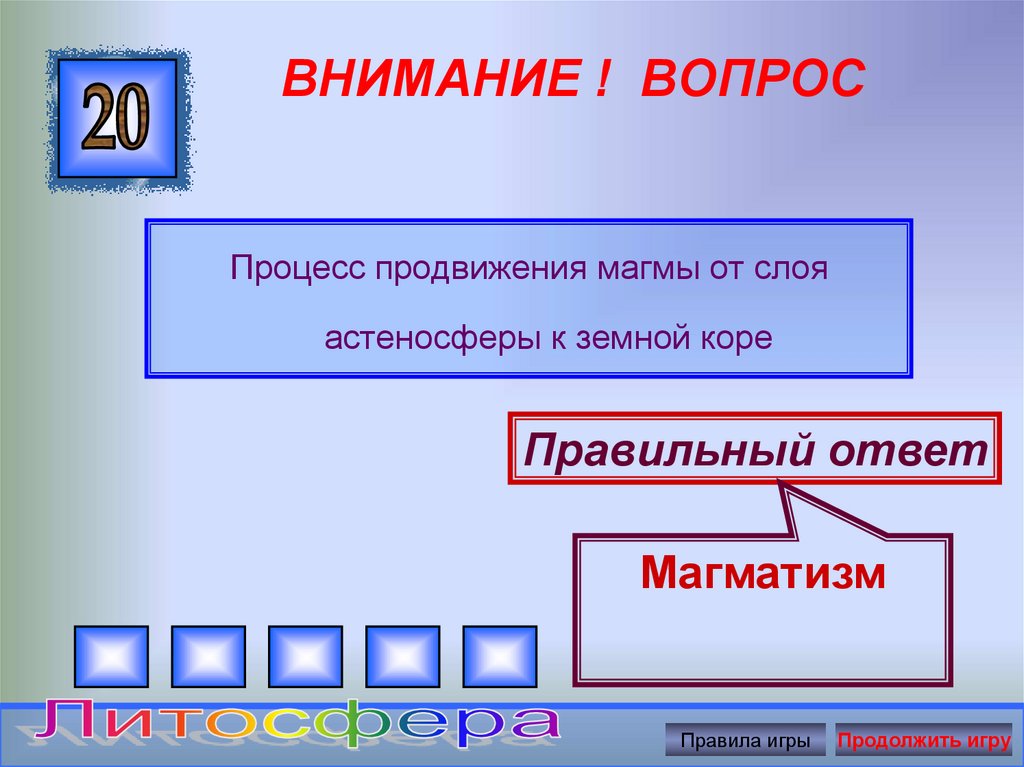 20

ВНИМАНИЕ ! ВОПРОС

Процесс продвижения магмы от слоя астеносферы к земной коре

Правильный ответ

Магматизм

Литосфера

Правила игры

Продолжить игру